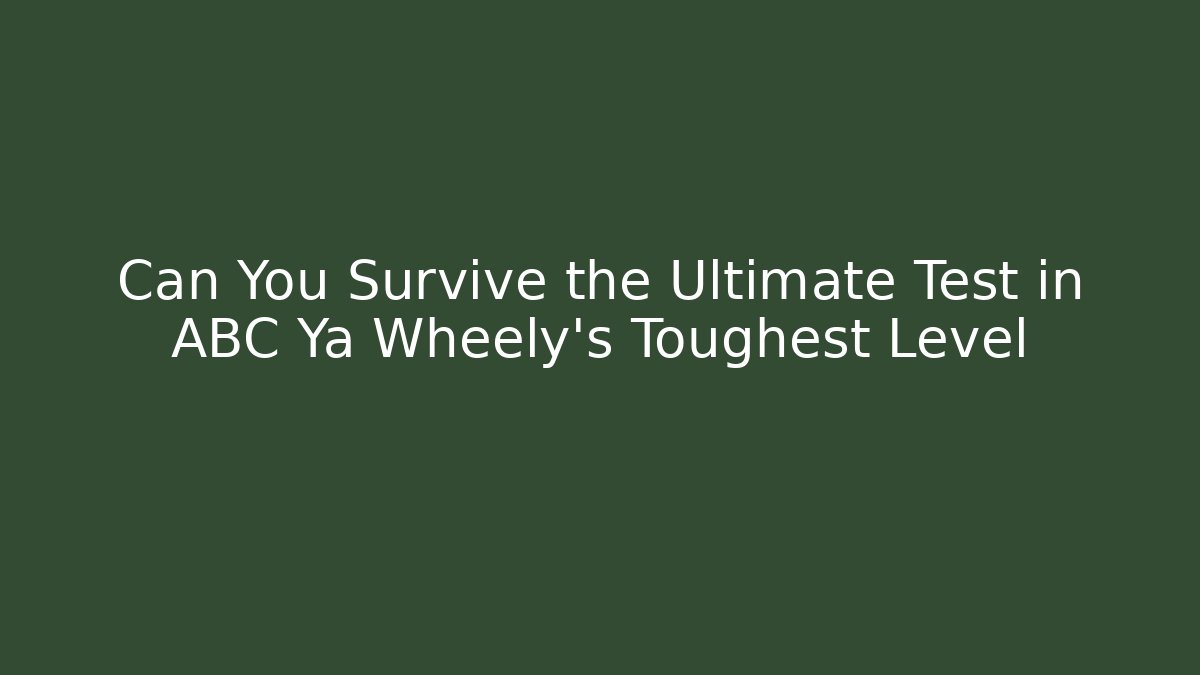 Can You Survive the Ultimate Test in ABC Ya Wheely's Toughest Level